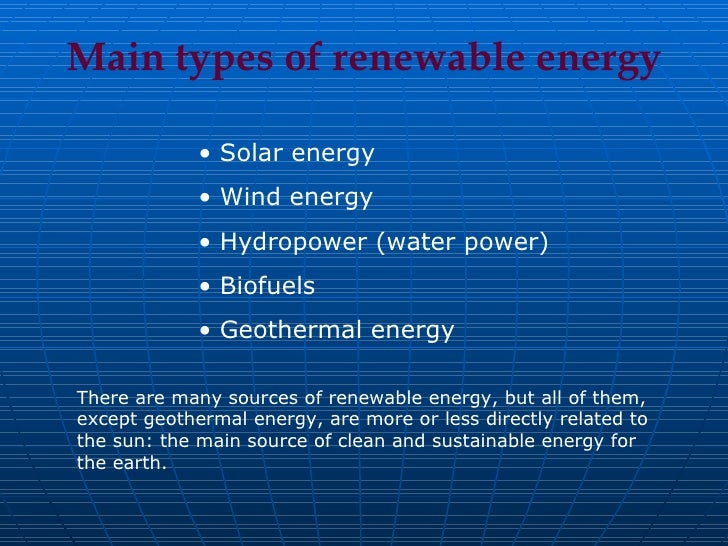 Main types of renewable energy

• Solar energy
• Wind energy
• Hydropower (water power)
• Biofuels
• Geothermal energy

There are many sources of renewable energy, but all of them, except geothermal energy, are more or less directly related to the sun: the main source of clean and sustainable energy for the earth.